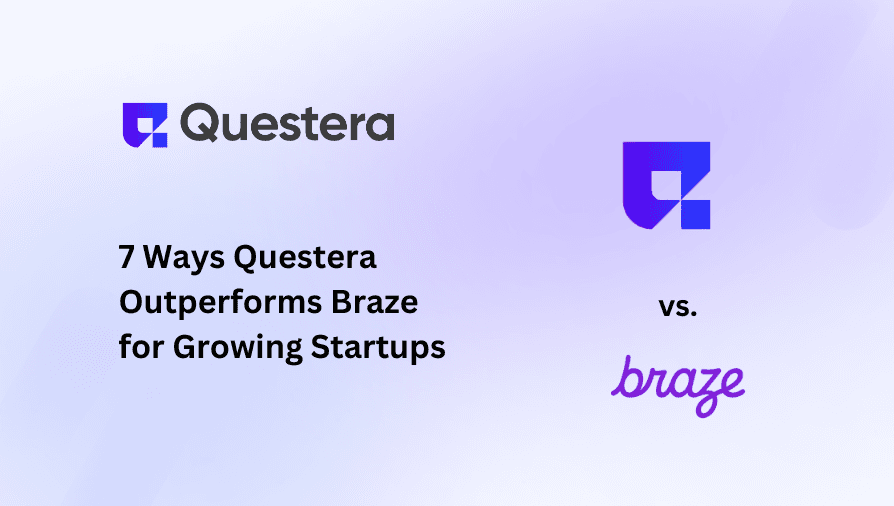 Questera

7 Ways Questera Outperforms Braze for Growing Startups

vs.

braze